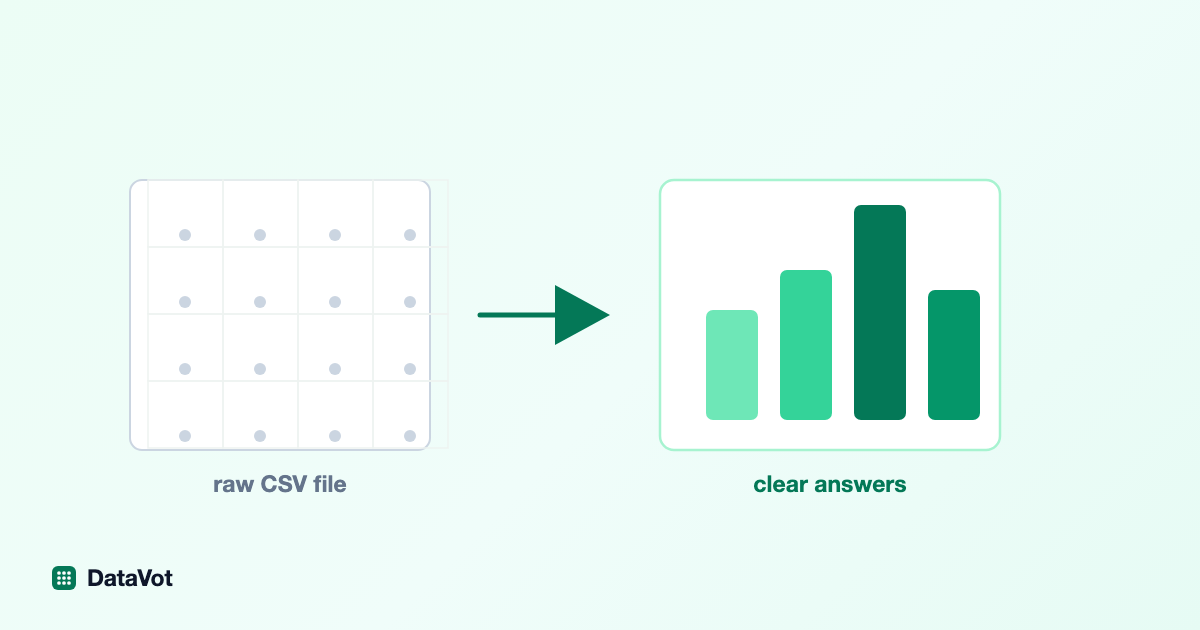 raw CSV file

clear answers

DataVot